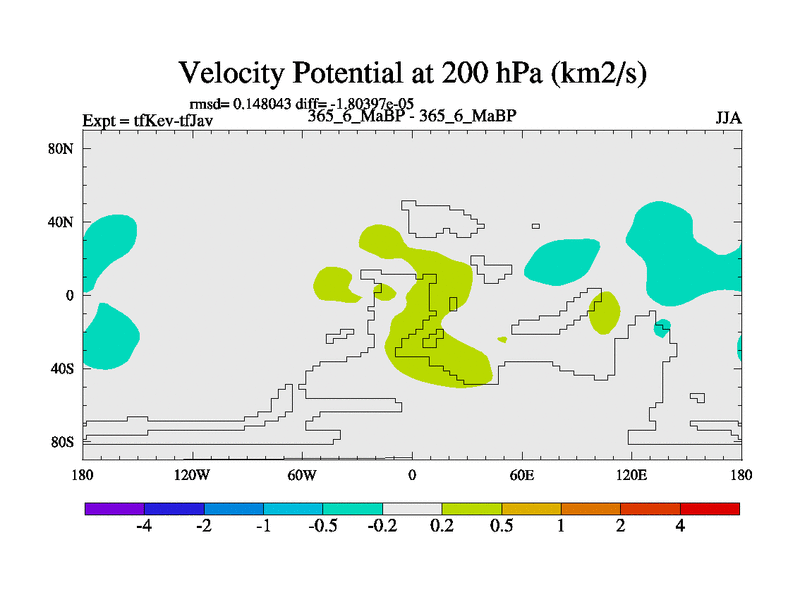 Velocity Potential at 200 hPa (km2/s)

rmsd= 0.148043 diff= -1.80397e-05

Expt = tfKev-tfJav

365_6_MaBP - 365_6_MaBP

JJA

80N

40N

0

40S

80S

180

120W

60W

0

60E

120E

180

-4

-2

-1

-0.5

-0.2

0.2

0.5

1

2

4